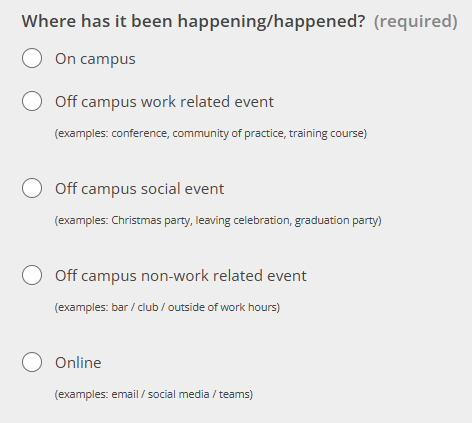 Where has it been happening/happened? (required)

On campus

Off campus work related event

(examples: conference, community of practice, training course)

Off campus social event

(examples: Christmas party, leaving celebration, graduation party)

Off campus non-work related event

(examples: bar / club / outside of work hours)

Online

(examples: email / social media / teams)